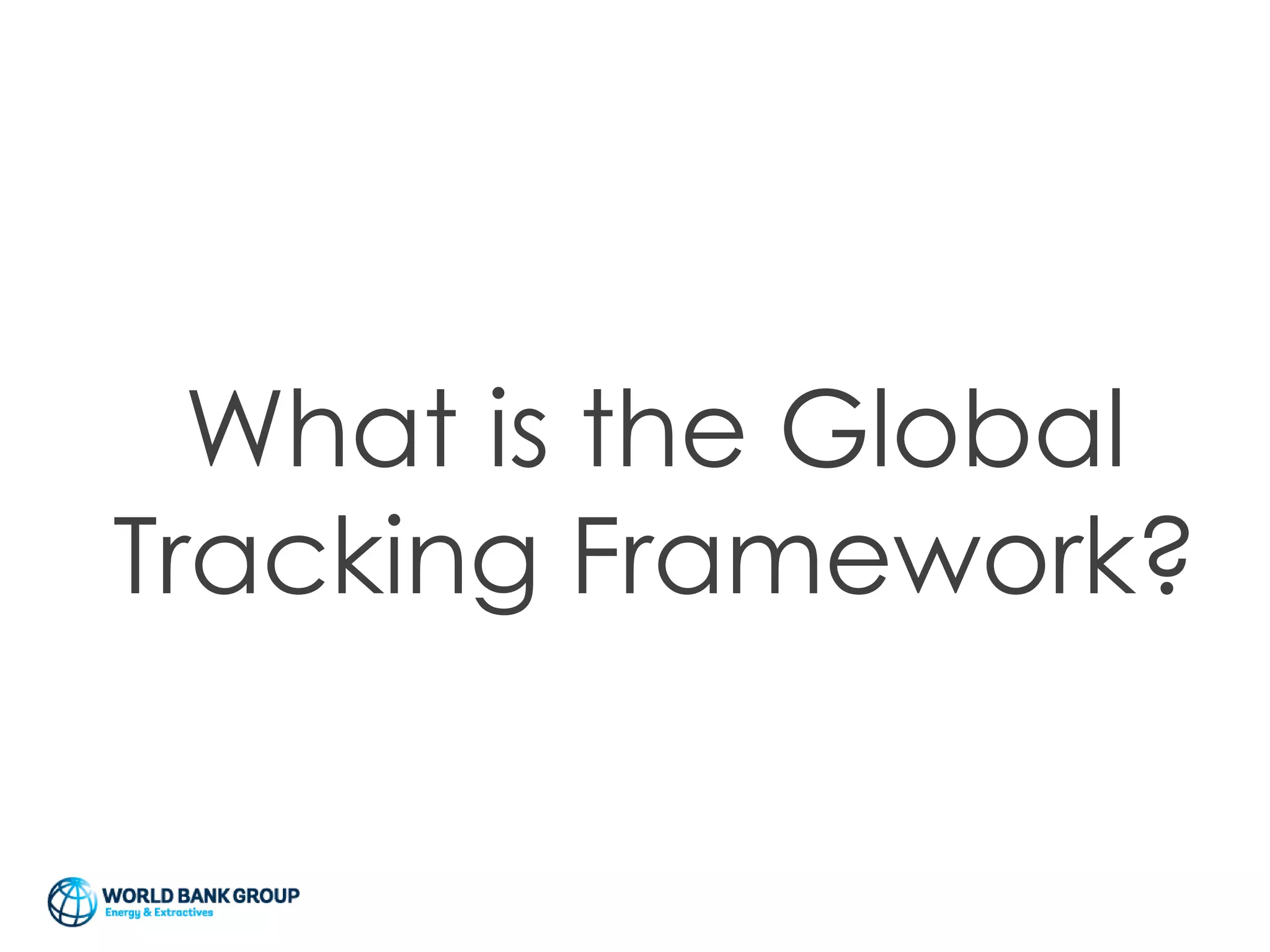 What is the Global Tracking Framework?

WORLD BANK GROUP
Energy & Extractives